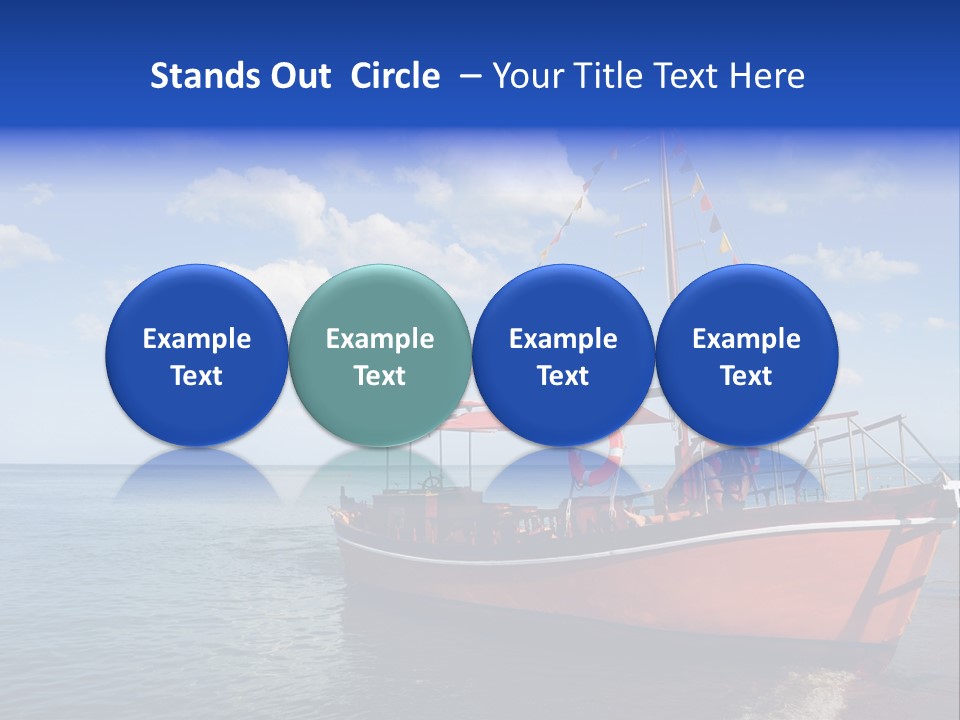 Stands Out Circle – Your Title Text Here

Example Text

Example Text

Example Text

Example Text